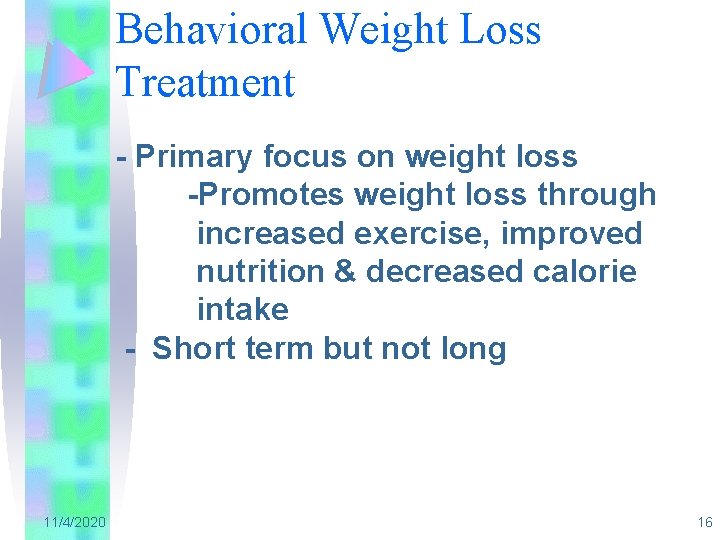 Behavioral Weight Loss Treatment

- Primary focus on weight loss

-Promotes weight loss through increased exercise, improved nutrition & decreased calorie intake

- Short term but not long

11/4/2020

16